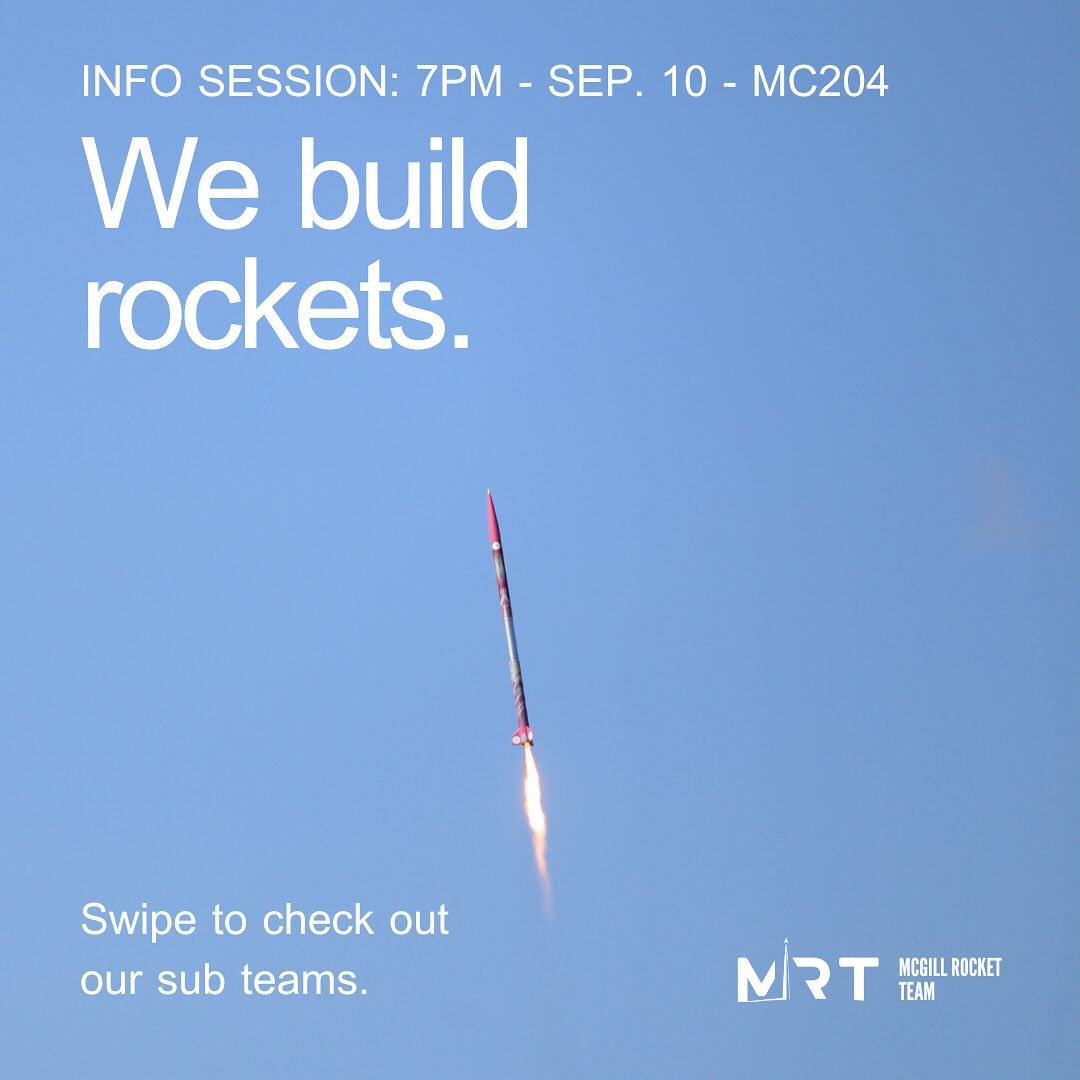 INFO SESSION: 7PM - SEP. 10 - MC204

We build rockets.

Swipe to check out our sub teams.

MRT MCGILL ROCKET TEAM